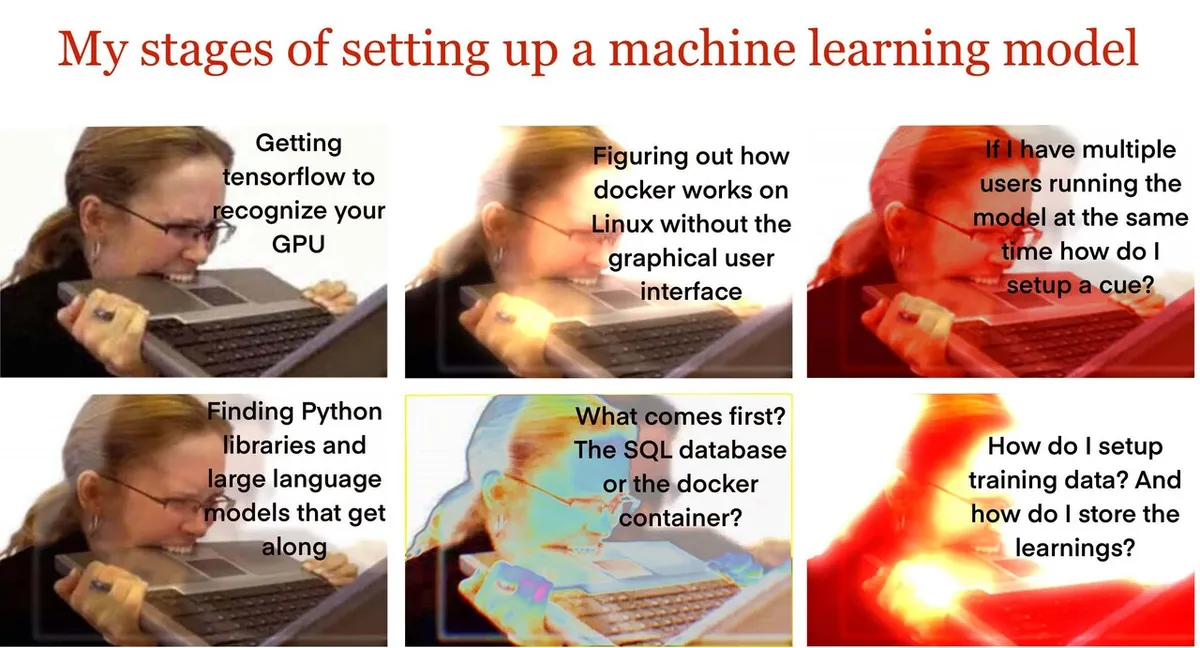 My stages of setting up a machine learning model

Getting tensorflow to recognize your GPU

Figuring out how docker works on Linux without the graphical user interface

If I have multiple users running the model at the same time how do I setup a cue?

Finding Python libraries and large language models that get along

What comes first? The SQL database or the docker container?

How do I setup training data? And how do I store the learnings?